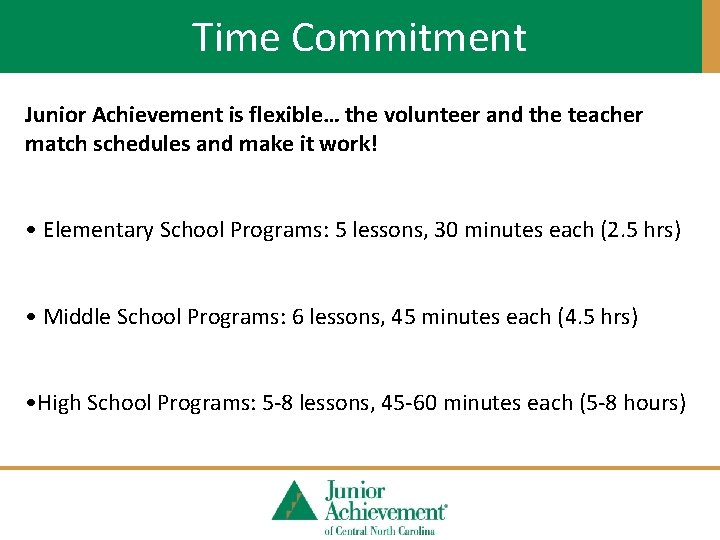 Time Commitment

Junior Achievement is flexible… the volunteer and the teacher match schedules and make it work!

• Elementary School Programs: 5 lessons, 30 minutes each (2.5 hrs)

• Middle School Programs: 6 lessons, 45 minutes each (4.5 hrs)

•High School Programs: 5-8 lessons, 45-60 minutes each (5-8 hours)

Junior Achievement®
of Central North Carolina